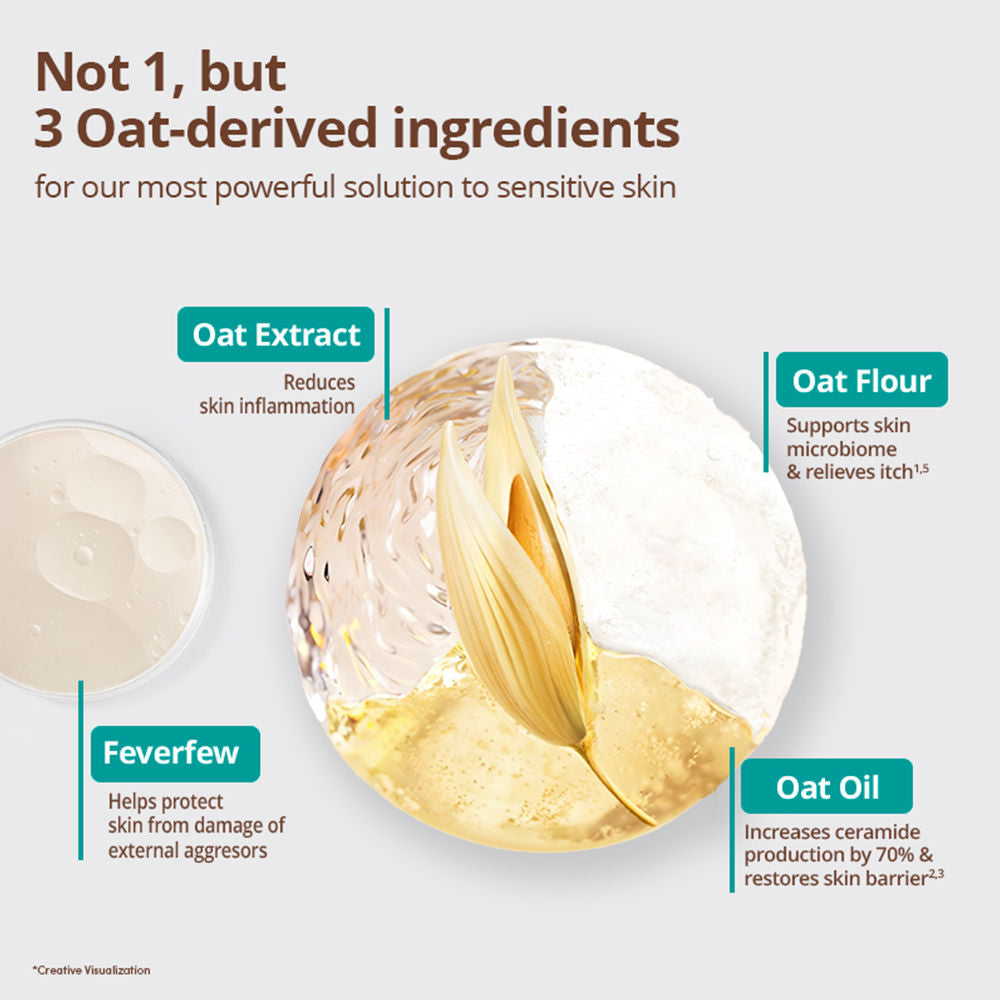 Not 1, but
3 Oat-derived ingredients
for our most powerful solution to sensitive skin

Oat Extract
Reduces skin inflammation

Oat Flour
Supports skin microbiome & relieves itch$^{1,5}$

Feverfew
Helps protect skin from damage of external aggresors

Oat Oil
Increases ceramide production by 70% & restores skin barrier$^{2,3}$

*Creative Visualization